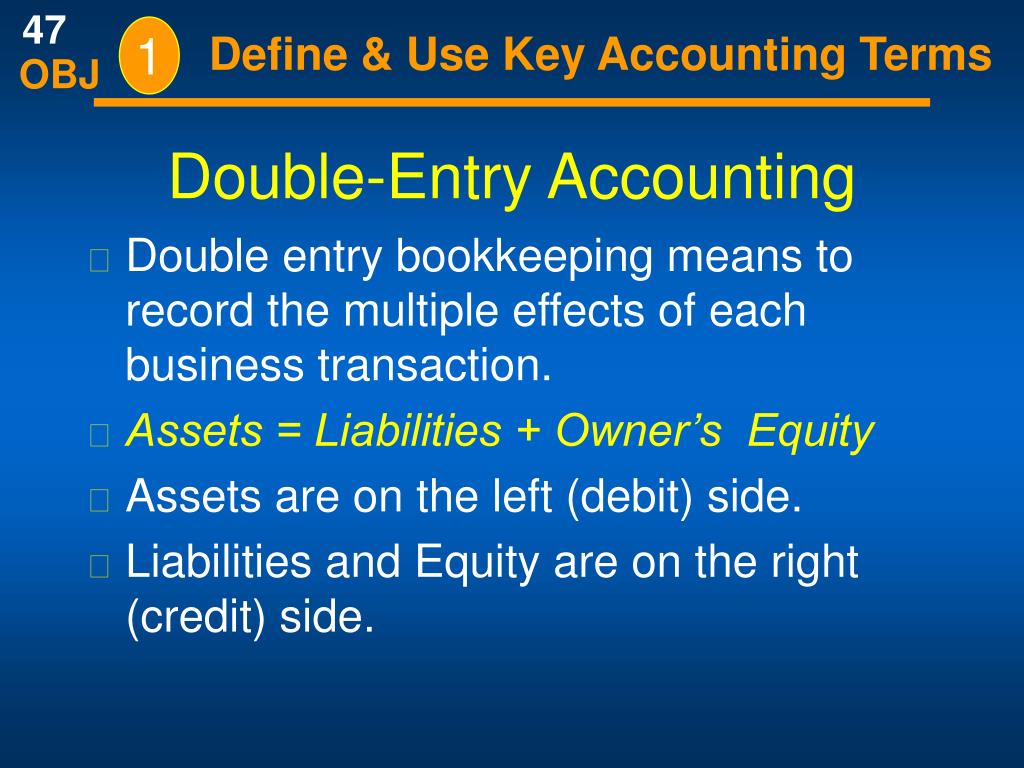 47
OBJ
1
Define & Use Key Accounting Terms

Double-Entry Accounting

Double entry bookkeeping means to record the multiple effects of each business transaction.

Assets = Liabilities + Owner’s Equity

Assets are on the left (debit) side.

Liabilities and Equity are on the right (credit) side.